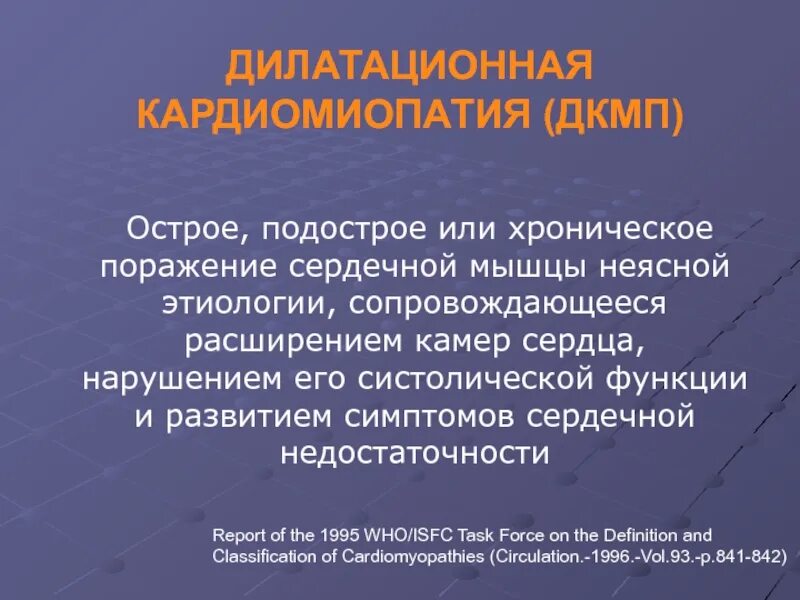 ДИЛАТАЦИОННАЯ КАРДИОМИОПАТИЯ (ДКМП)

Острое, подострое или хроническое поражение сердечной мышцы неясной этиологии, сопровождающееся расширением камер сердца, нарушением его систолической функции и развитием симптомов сердечной недостаточности

Report of the 1995 WHO/ISFC Task Force on the Definition and Classification of Cardiomyopathies (Circulation.-1996.-Vol.93.-p.841-842)